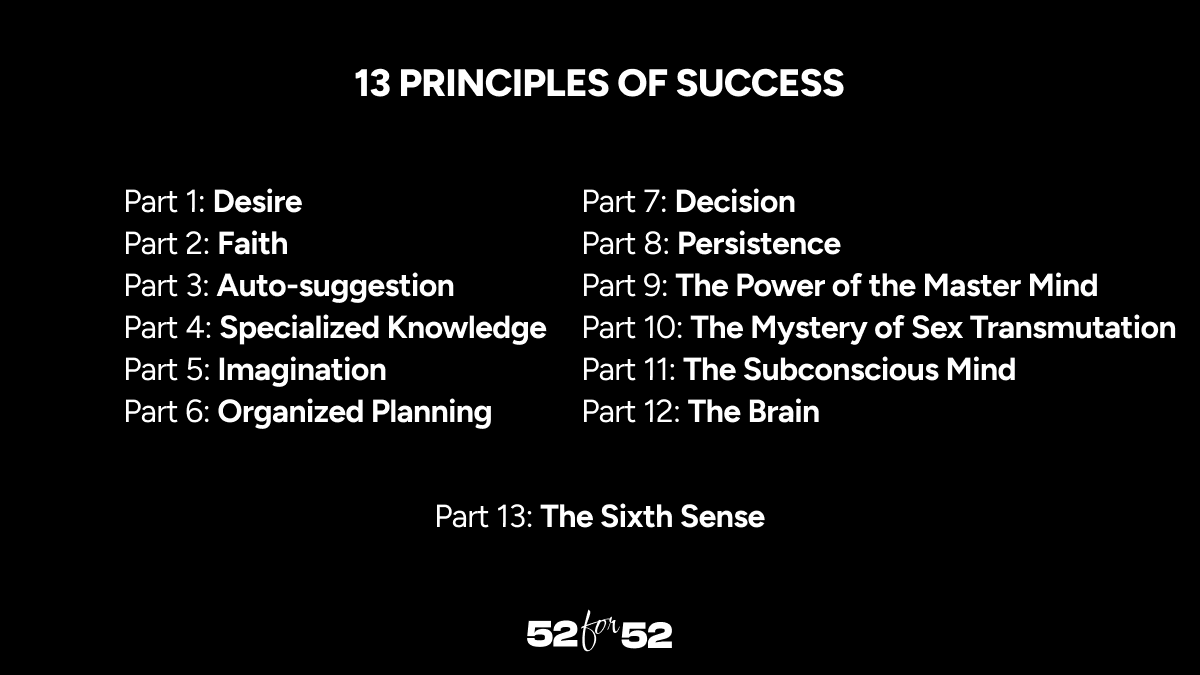 13 PRINCIPLES OF SUCCESS

Part 1: Desire
Part 2: Faith
Part 3: Auto-suggestion
Part 4: Specialized Knowledge
Part 5: Imagination
Part 6: Organized Planning

Part 7: Decision
Part 8: Persistence
Part 9: The Power of the Master Mind
Part 10: The Mystery of Sex Transmutation
Part 11: The Subconscious Mind
Part 12: The Brain

Part 13: The Sixth Sense

52 for 52